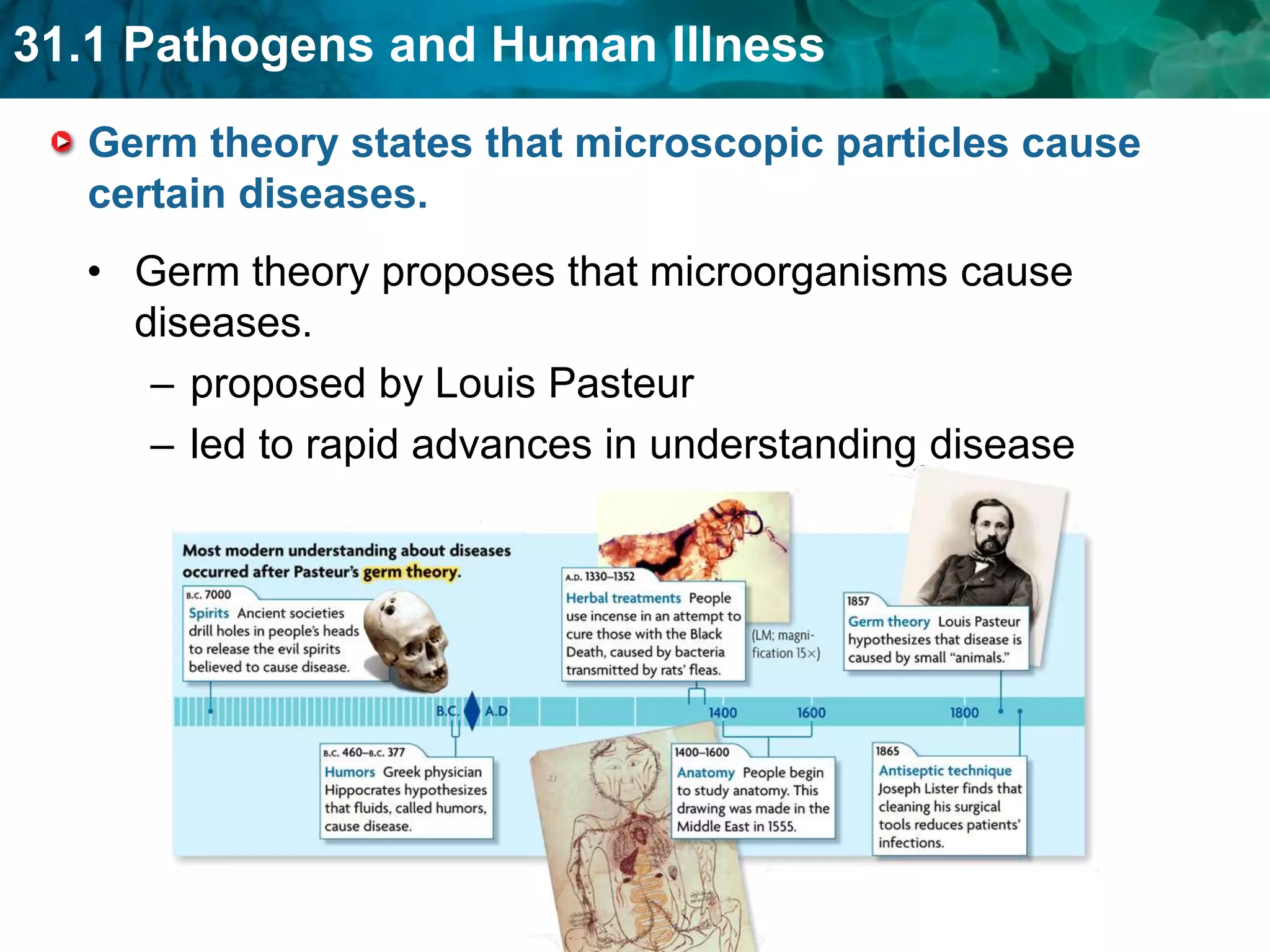 31.1 Pathogens and Human Illness

Germ theory states that microscopic particles cause certain diseases.

• Germ theory proposes that microorganisms cause diseases.
– proposed by Louis Pasteur
– led to rapid advances in understanding disease

Most modern understanding about diseases occurred after Pasteur's germ theory.

B.C. 7000
Spirits Ancient societies drill holes in people's heads to release the evil spirits believed to cause disease.

A.D. 1330–1352
Herbal treatments People use incense in an attempt to cure those with the Black Death, caused by bacteria transmitted by rats' fleas.

(LM; magnification 15×)

1857
Germ theory Louis Pasteur hypothesizes that disease is caused by small "animals."

B.C. A.D. 1400 1600 1800

B.C. 460–B.C. 377
Humors Greek physician Hippocrates hypothesizes that fluids, called humors, cause disease.

1400–1600
Anatomy People begin to study anatomy. This drawing was made in the Middle East in 1555.

1865
Antiseptic technique Joseph Lister finds that cleaning his surgical tools reduces patients' infections.